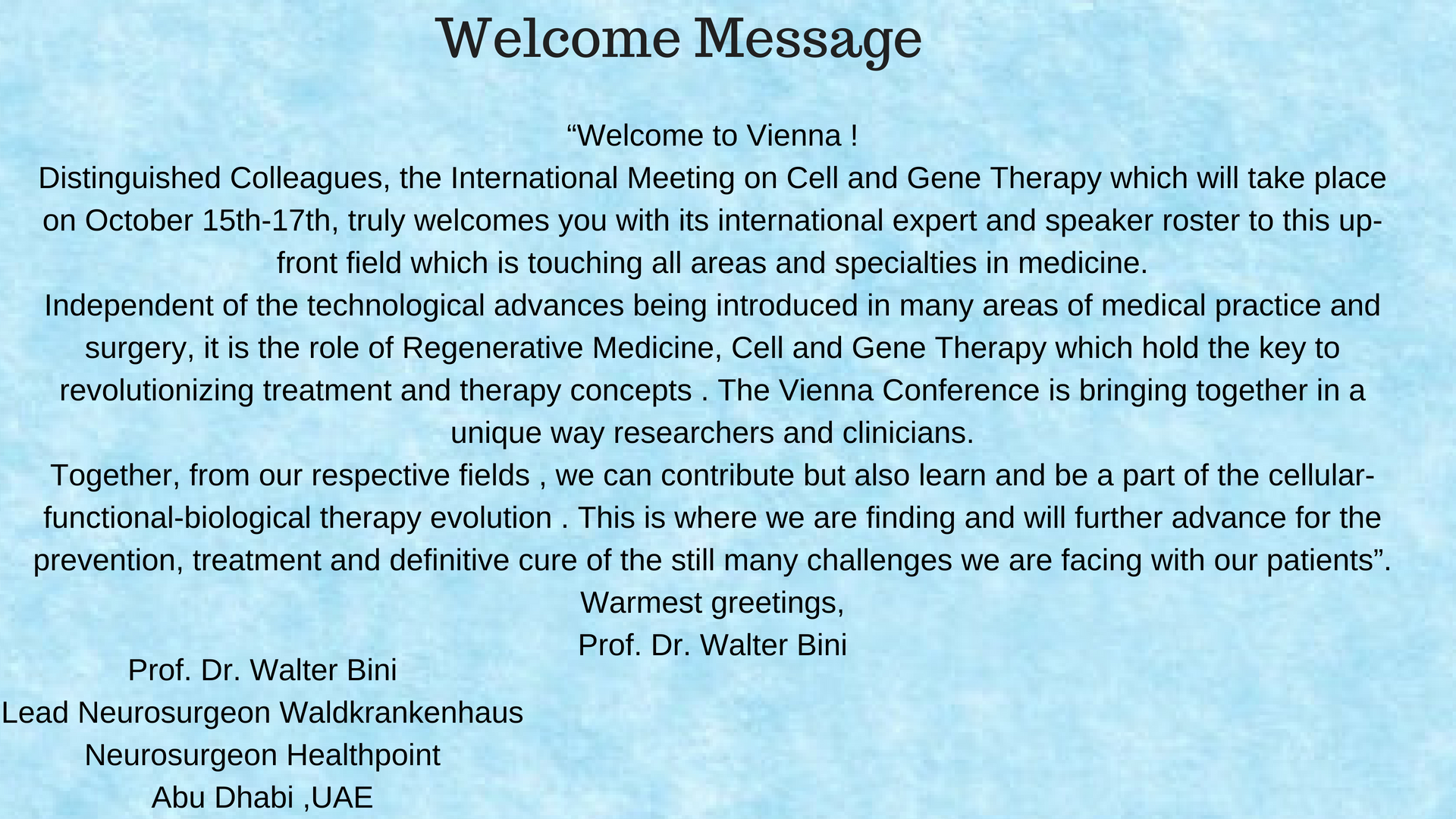 Welcome Message

“Welcome to Vienna !
Distinguished Colleagues, the International Meeting on Cell and Gene Therapy which will take place on October 15th-17th, truly welcomes you with its international expert and speaker roster to this up-front field which is touching all areas and specialties in medicine.
Independent of the technological advances being introduced in many areas of medical practice and surgery, it is the role of Regenerative Medicine, Cell and Gene Therapy which hold the key to revolutionizing treatment and therapy concepts . The Vienna Conference is bringing together in a unique way researchers and clinicians.
Together, from our respective fields , we can contribute but also learn and be a part of the cellular-functional-biological therapy evolution . This is where we are finding and will further advance for the prevention, treatment and definitive cure of the still many challenges we are facing with our patients”.
Warmest greetings,
Prof. Dr. Walter Bini

Prof. Dr. Walter Bini
Lead Neurosurgeon Waldkrankenhaus
Neurosurgeon Healthpoint
Abu Dhabi ,UAE